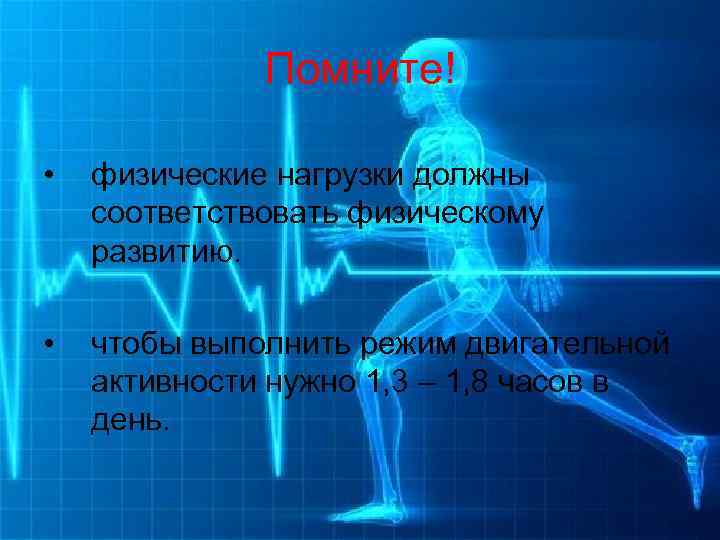 Помните!

• физические нагрузки должны соответствовать физическому развитию.

• чтобы выполнить режим двигательной активности нужно 1,3 – 1,8 часов в день.